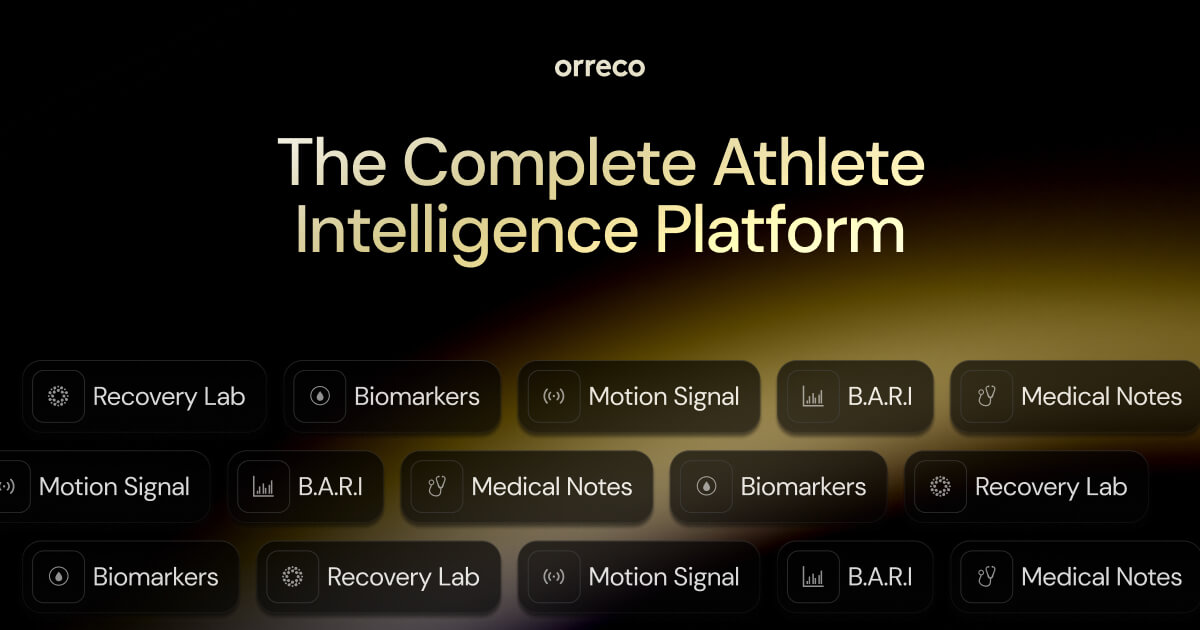 orreco

The Complete Athlete Intelligence Platform

Recovery Lab
Biomarkers
Motion Signal
B.A.R.I
Medical Notes

Motion Signal
B.A.R.I
Medical Notes
Biomarkers
Recovery Lab

Biomarkers
Recovery Lab
Motion Signal
B.A.R.I
Medical Notes